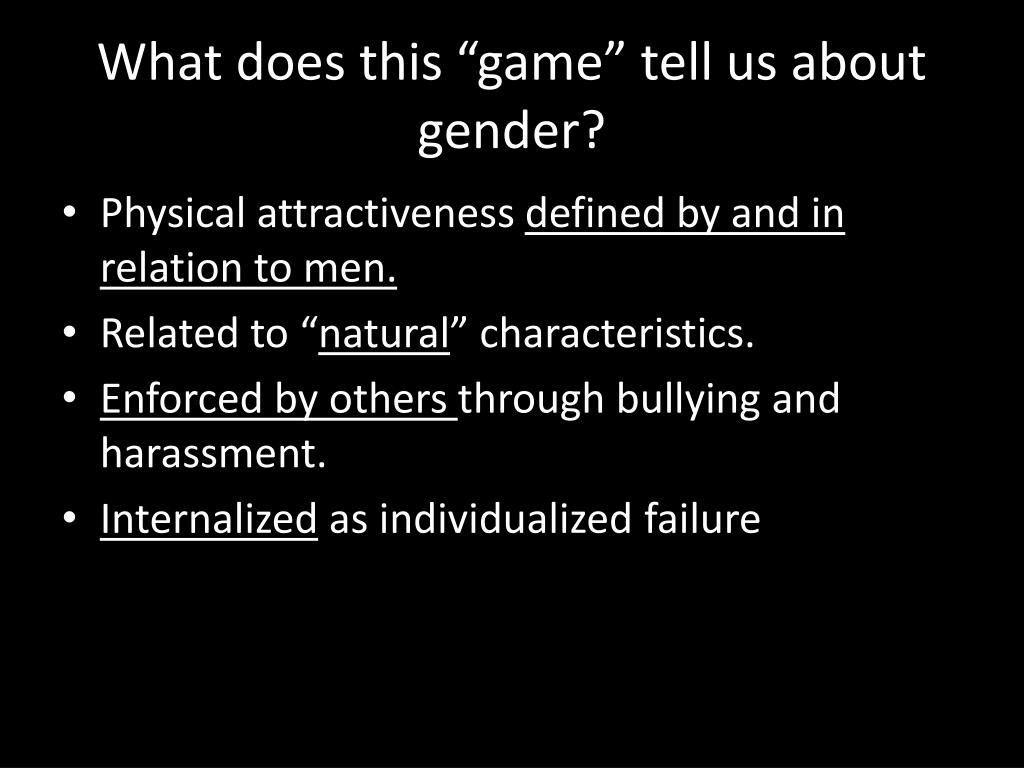 What does this “game” tell us about gender?

• Physical attractiveness defined by and in relation to men.
• Related to “natural” characteristics.
• Enforced by others through bullying and harassment.
• Internalized as individualized failure